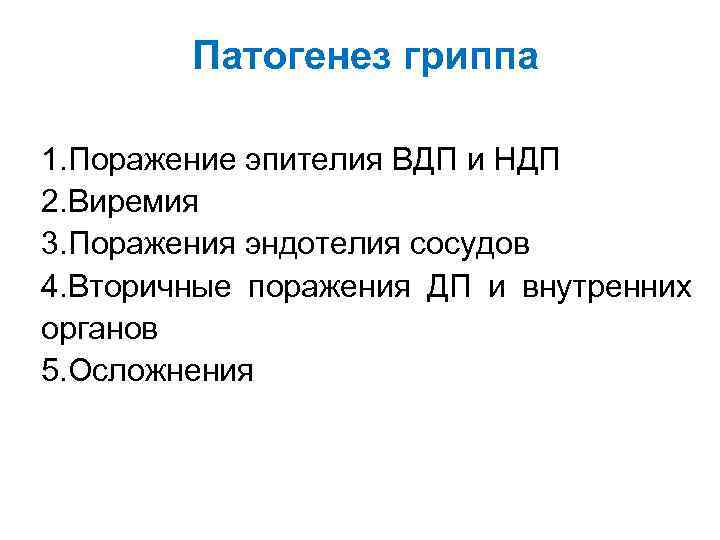 Патогенез гриппа

1.Поражение эпителия ВДП и НДП
2.Виремия
3.Поражения эндотелия сосудов
4.Вторичные поражения ДП и внутренних органов
5.Осложнения